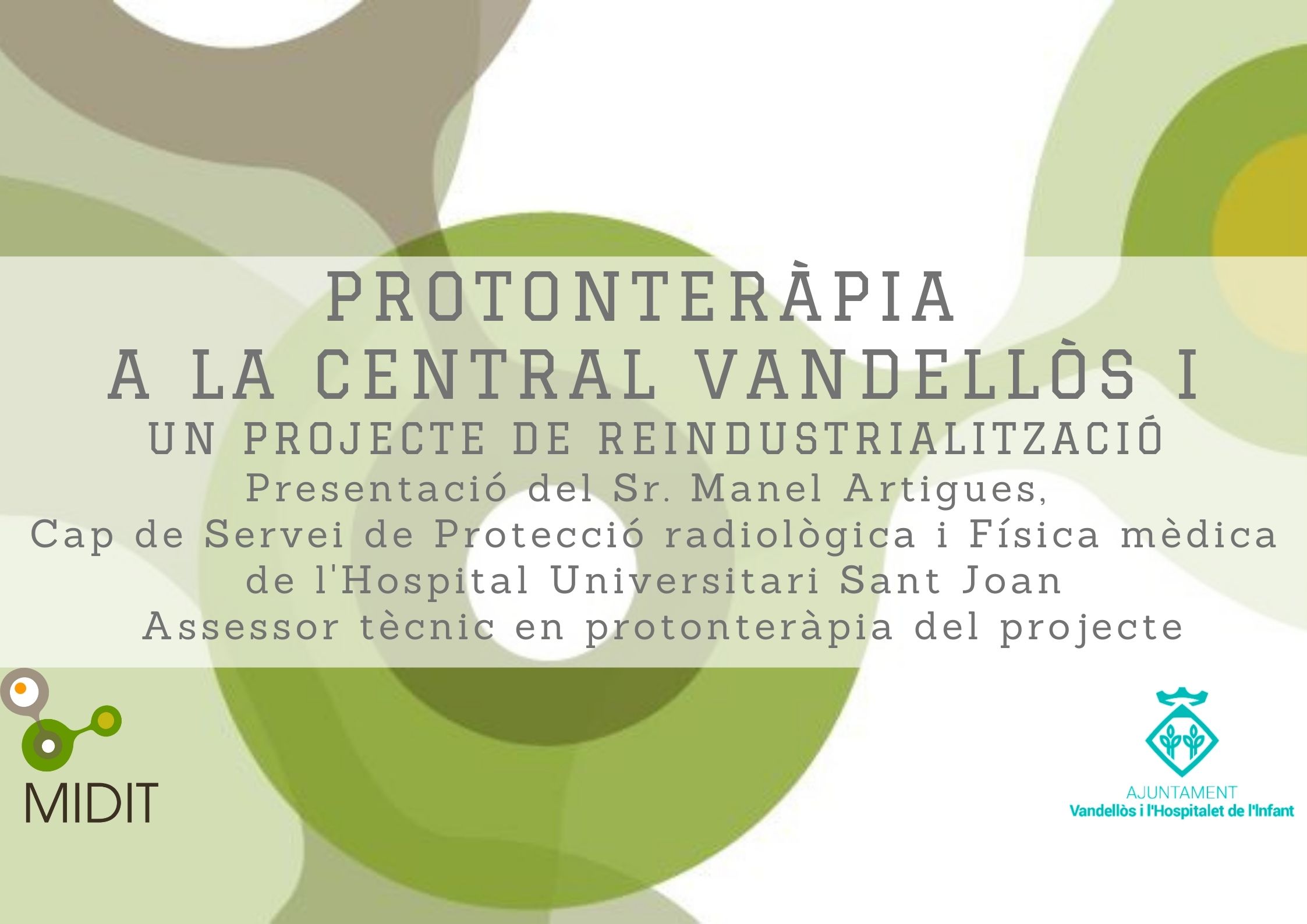 PROTONTERÀPIA
A LA CENTRAL VANDELLÒS I
UN PROJECTE DE REINDUSTRIALITZACIÓ
Presentació del Sr. Manel Artigues,
Cap de Servei de Protecció radiològica i Física mèdica de l'Hospital Universitari Sant Joan
Assessor tècnic en protonteràpia del projecte

MIDIT

AJUNTAMENT
Vandellòs i l'Hospitalet de l'Infant